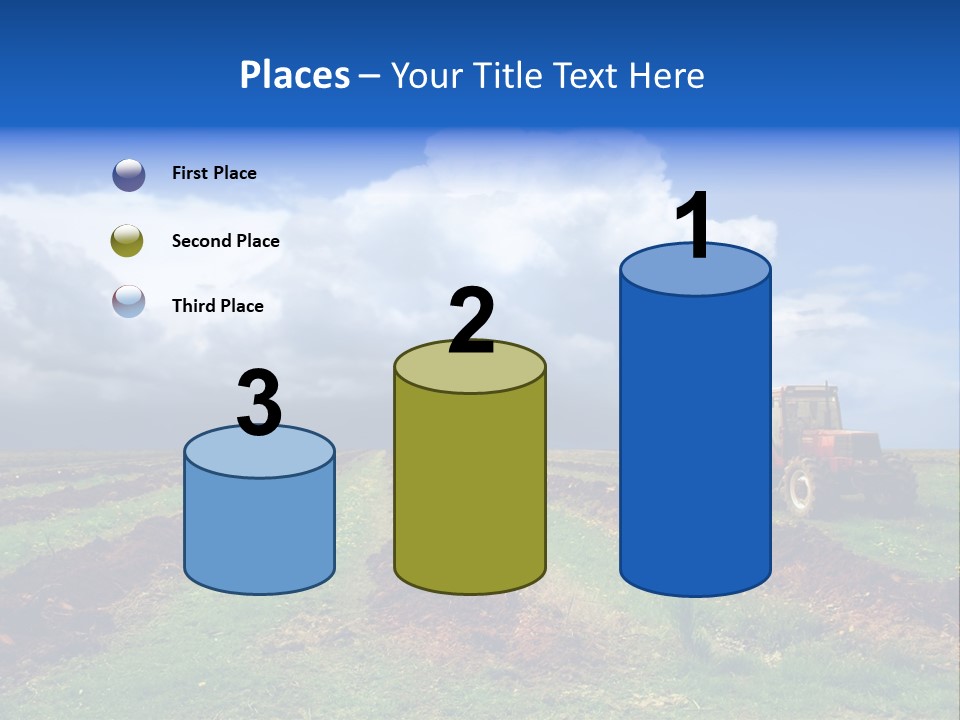 Places – Your Title Text Here

First Place

Second Place

Third Place

3

2

1